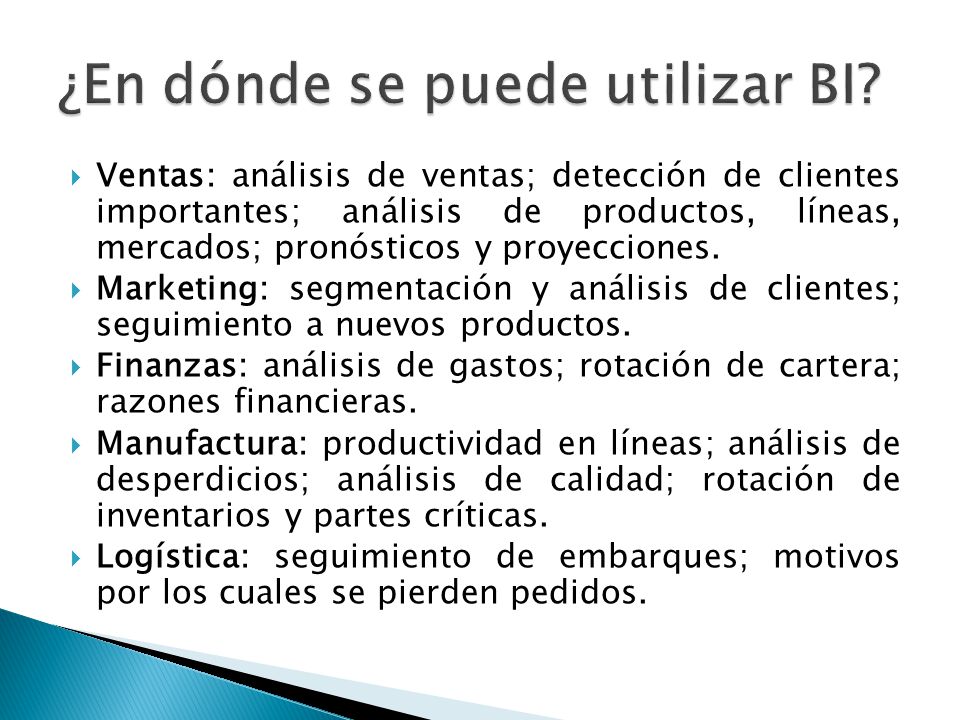 ¿En dónde se puede utilizar BI?

Ventas: análisis de ventas; detección de clientes importantes; análisis de productos, líneas, mercados; pronósticos y proyecciones.

Marketing: segmentación y análisis de clientes; seguimiento a nuevos productos.

Finanzas: análisis de gastos; rotación de cartera; razones financieras.

Manufactura: productividad en líneas; análisis de desperdicios; análisis de calidad; rotación de inventarios y partes críticas.

Logística: seguimiento de embarques; motivos por los cuales se pierden pedidos.